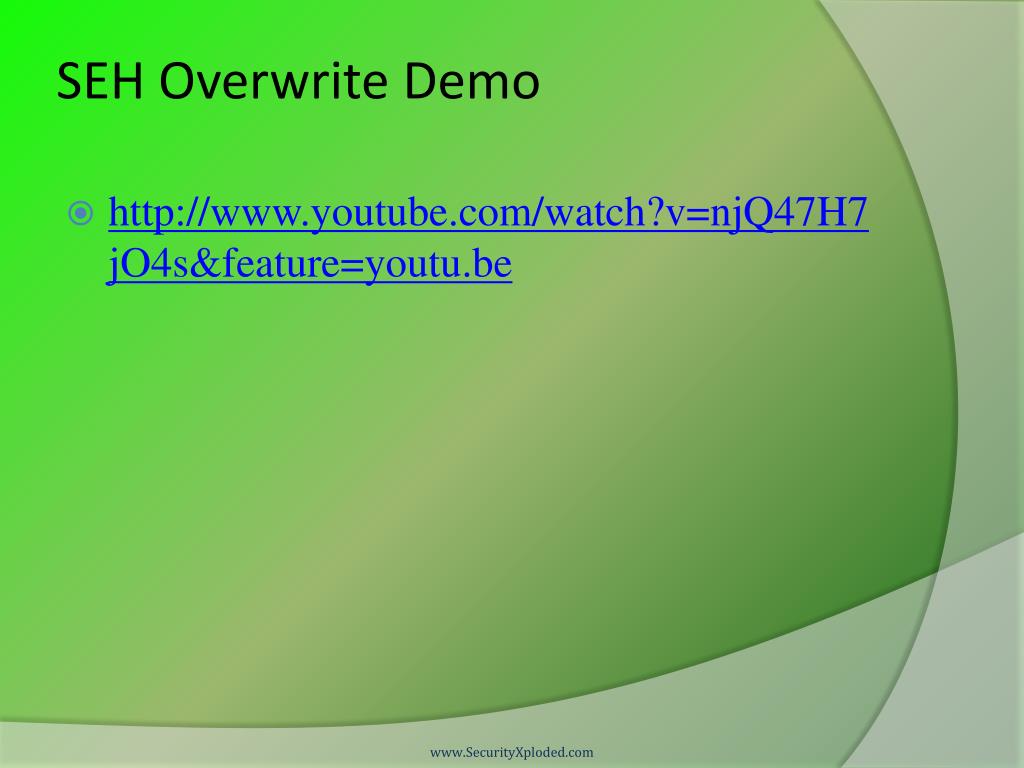 SEH Overwrite Demo

http://www.youtube.com/watch?v=njQ47H7jO4s&feature=youtu.be

www.SecurityXploded.com